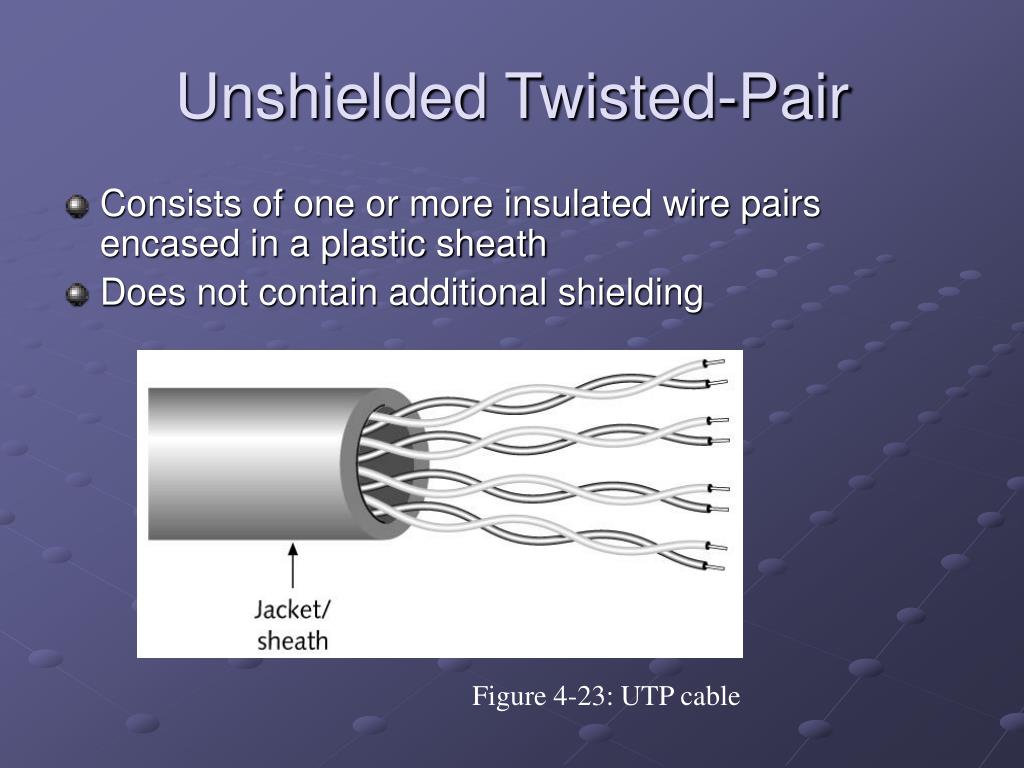 Unshielded Twisted-Pair

Consists of one or more insulated wire pairs encased in a plastic sheath

Does not contain additional shielding

Jacket/
sheath

Figure 4-23: UTP cable